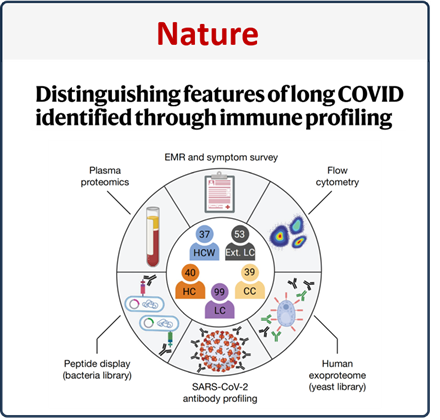 Nature

Distinguishing features of long COVID identified through immune profiling

EMR and symptom survey

Plasma proteomics

Flow cytometry

37
HCW

53
Ext. LC

40
HC

39
CC

99
LC

Peptide display (bacteria library)

SARS-CoV-2 antibody profiling

Human exoproteome (yeast library)